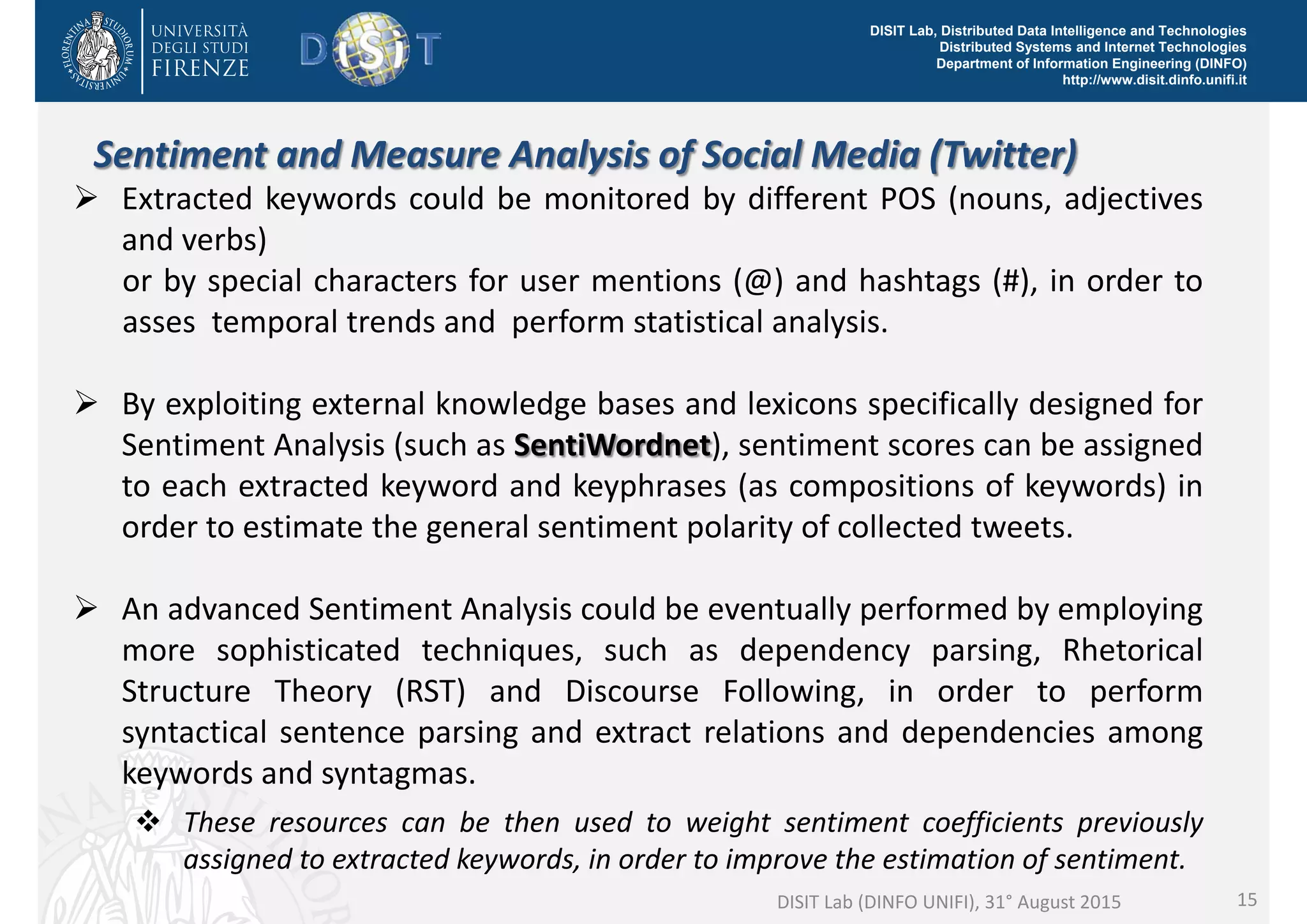 FLORENTINA STUDIORUM UNIVERSITAS

UNIVERSITÀ DEGLI STUDI FIRENZE

DISIT

DISIT Lab, Distributed Data Intelligence and Technologies
Distributed Systems and Internet Technologies
Department of Information Engineering (DINFO)
http://www.disit.dinfo.unifi.it

Sentiment and Measure Analysis of Social Media (Twitter)

➢ Extracted keywords could be monitored by different POS (nouns, adjectives and verbs)
or by special characters for user mentions (@) and hashtags (#), in order to asses temporal trends and perform statistical analysis.

➢ By exploiting external knowledge bases and lexicons specifically designed for Sentiment Analysis (such as SentiWordnet), sentiment scores can be assigned to each extracted keyword and keyphrases (as compositions of keywords) in order to estimate the general sentiment polarity of collected tweets.

➢ An advanced Sentiment Analysis could be eventually performed by employing more sophisticated techniques, such as dependency parsing, Rhetorical Structure Theory (RST) and Discourse Following, in order to perform syntactical sentence parsing and extract relations and dependencies among keywords and syntagmas.

❖ These resources can be then used to weight sentiment coefficients previously assigned to extracted keywords, in order to improve the estimation of sentiment.

DISIT Lab (DINFO UNIFI), 31° August 2015

15